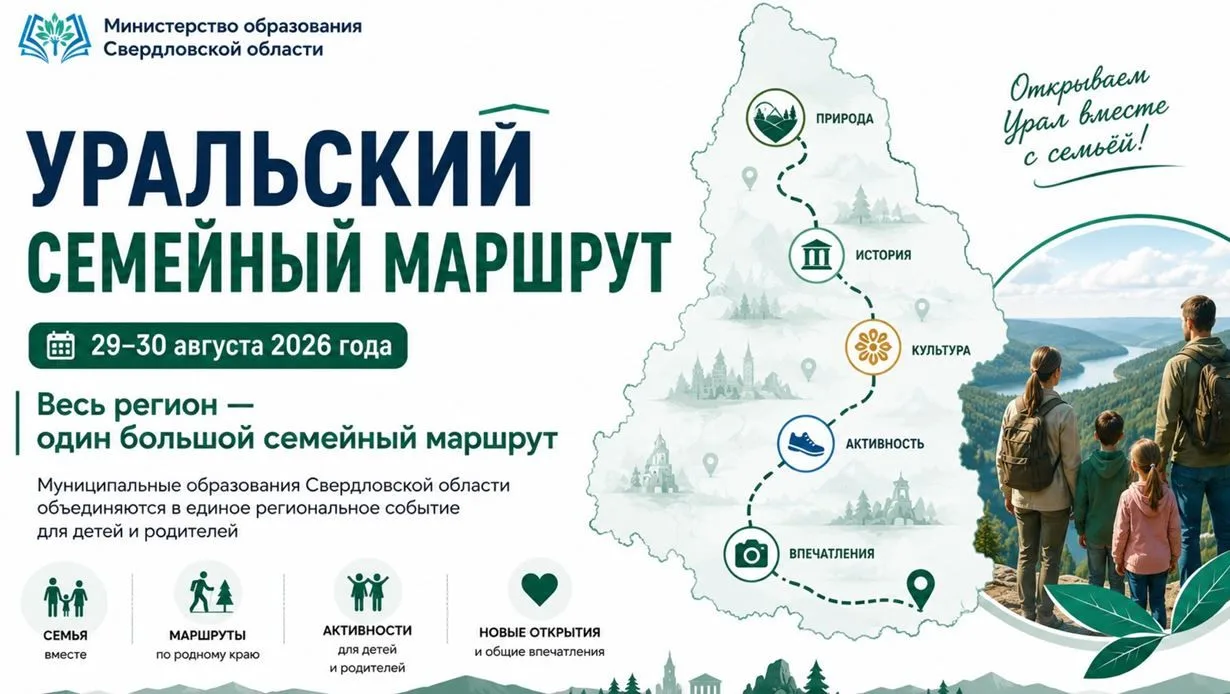 Министерство образования Свердловской области

УРАЛЬСКИЙ СЕМЕЙНЫЙ МАРШРУТ

29–30 августа 2026 года

Весь регион — один большой семейный маршрут

Муниципальные образования Свердловской области объединяются в единое региональное событие для детей и родителей

СЕМЬЯ вместе

МАРШРУТЫ по родному краю

АКТИВНОСТИ для детей и родителей

НОВЫЕ ОТКРЫТИЯ и общие впечатления

ПРИРОДА

ИСТОРИЯ

КУЛЬТУРА

АКТИВНОСТЬ

ВПЕЧАТЛЕНИЯ

Открываем Урал вместе с семьёй!